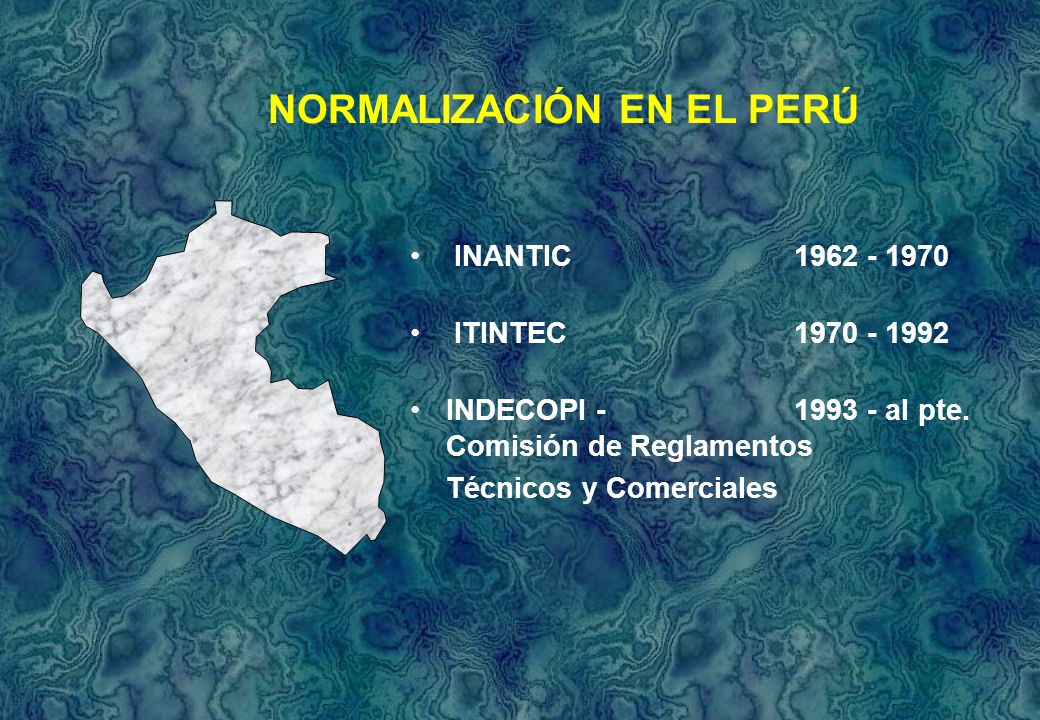 NORMALIZACIÓN EN EL PERÚ

• INANTIC 1962 - 1970

• ITINTEC 1970 - 1992

• INDECOPI - 1993 - al pte.
Comisión de Reglamentos
Técnicos y Comerciales